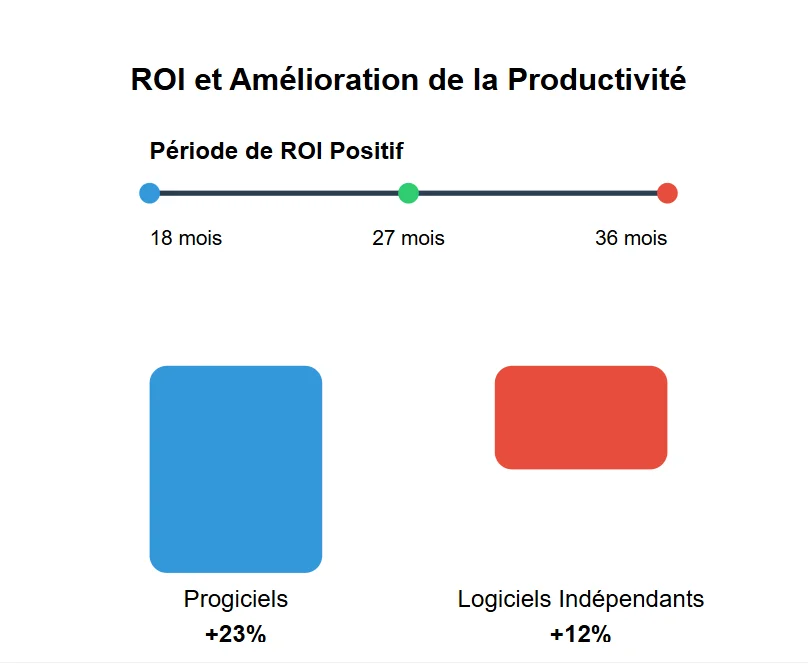 ROI et Amélioration de la Productivité

Période de ROI Positif

18 mois

27 mois

36 mois

Progiciels
+23%

Logiciels Indépendants
+12%